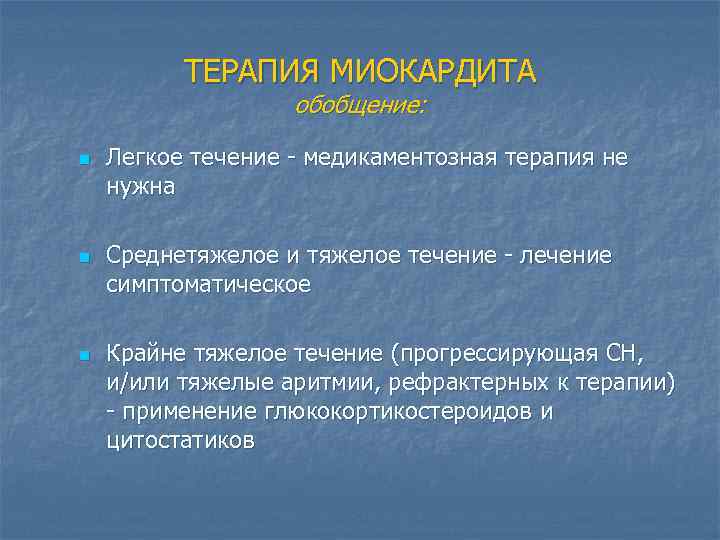 ТЕРАПИЯ МИОКАРДИТА
обобщение:

Легкое течение - медикаментозная терапия не нужна

Среднетяжелое и тяжелое течение - лечение симптоматическое

Крайне тяжелое течение (прогрессирующая СН, и/или тяжелые аритмии, рефрактерных к терапии) - применение глюкокортикостероидов и цитостатиков